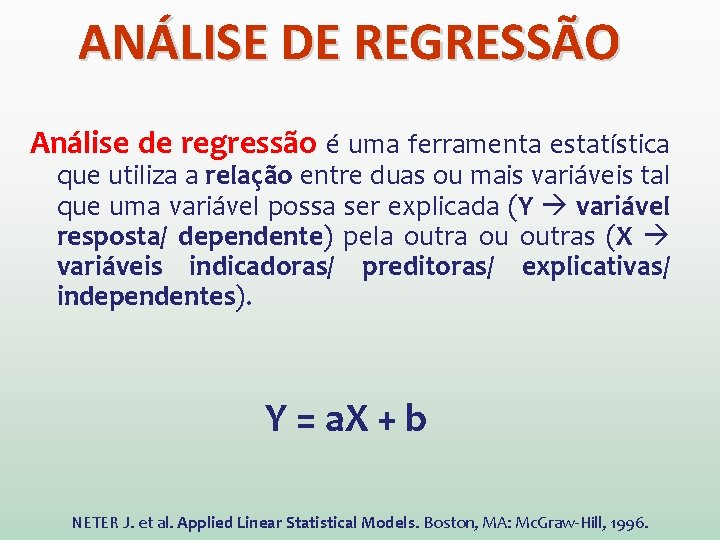 ANÁLISE DE REGRESSÃO

Análise de regressão é uma ferramenta estatística que utiliza a relação entre duas ou mais variáveis tal que uma variável possa ser explicada (Y → variável resposta/ dependente) pela outra ou outras (X → variáveis indicadoras/ preditoras/ explicativas/ independentes).

$Y = aX + b$

NETER J. et al. Applied Linear Statistical Models. Boston, MA: McGraw-Hill, 1996.